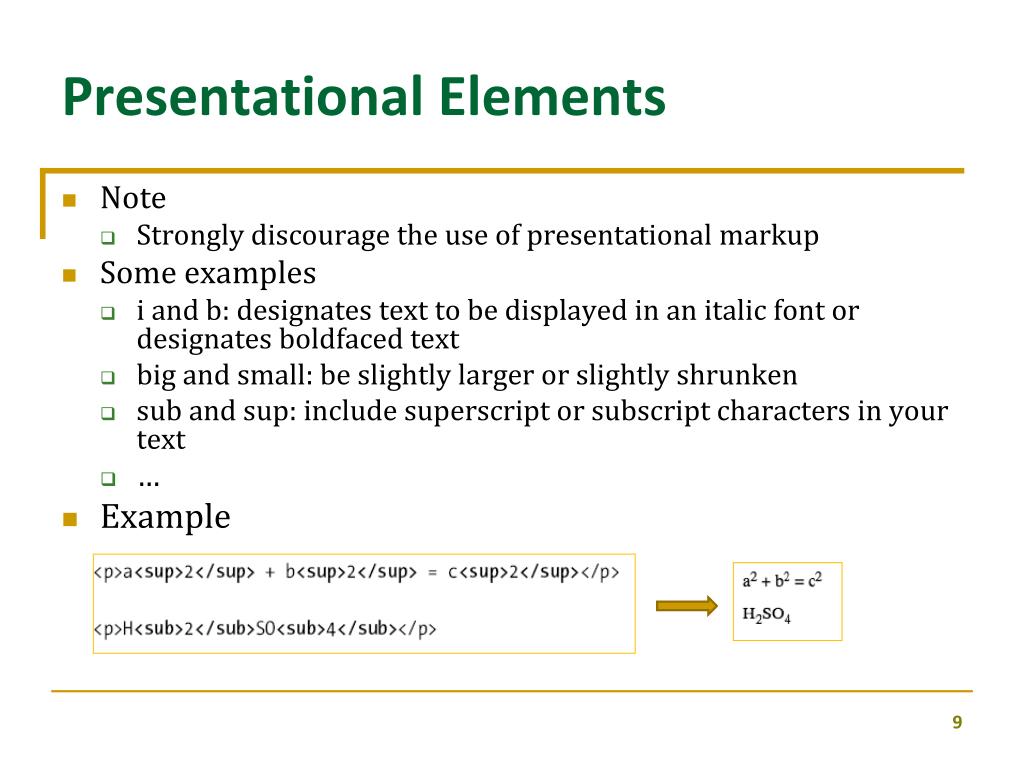 Presentational Elements

Note

Strongly discourage the use of presentational markup

Some examples

i and b: designates text to be displayed in an italic font or designates boldfaced text

big and small: be slightly larger or slightly shrunken

sub and sup: include superscript or subscript characters in your text

…

Example

<p>a<sup>2</sup> + b<sup>2</sup> = c<sup>2</sup></p>

<p>H<sub>2</sub>SO<sub>4</sub></p>

$a^2 + b^2 = c^2$

$H_2SO_4$

9